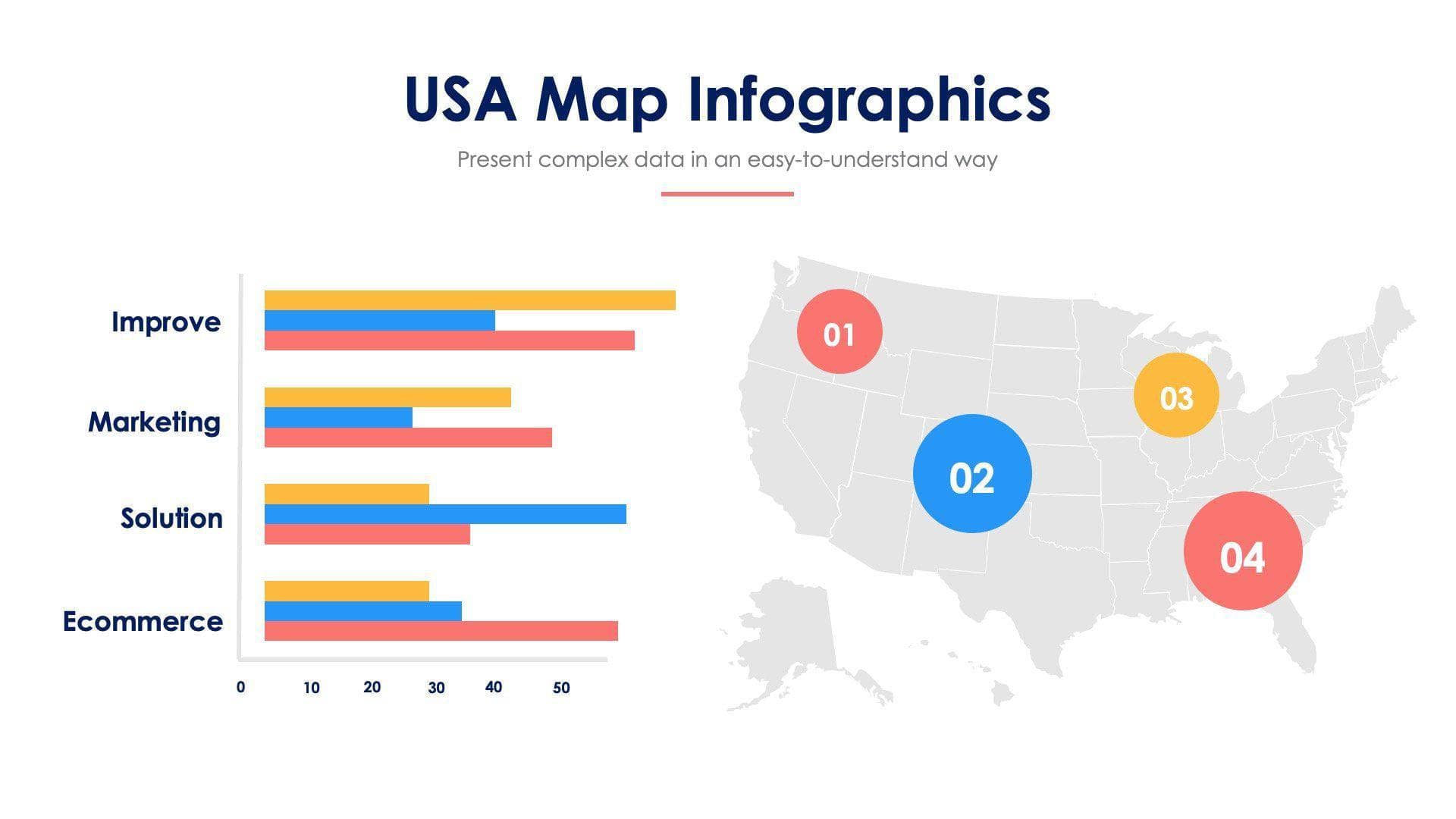 USA Map Infographics

Present complex data in an easy-to-understand way

Improve

Marketing

Solution

Ecommerce

0 10 20 30 40 50

01

02

03

04